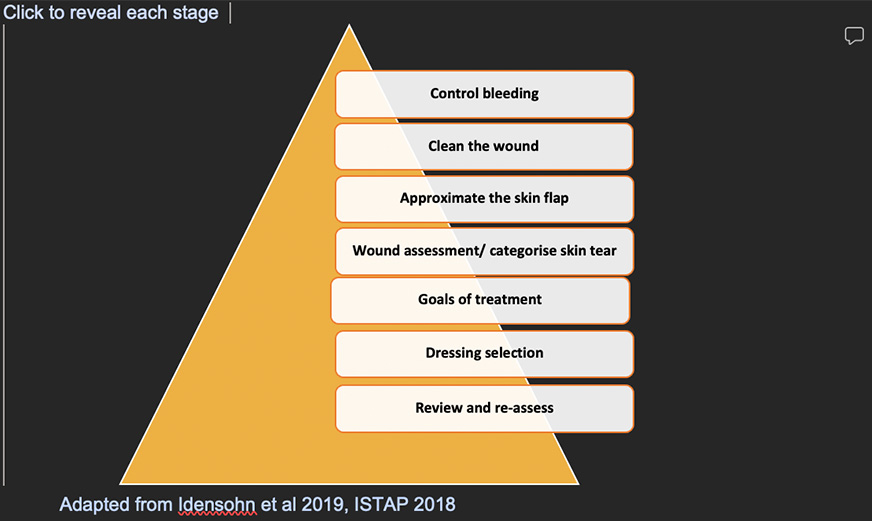 Click to reveal each stage

Control bleeding

Clean the wound

Approximate the skin flap

Wound assessment/ categorise skin tear

Goals of treatment

Dressing selection

Review and re-assess

Adapted from Idensohn et al 2019, ISTAP 2018